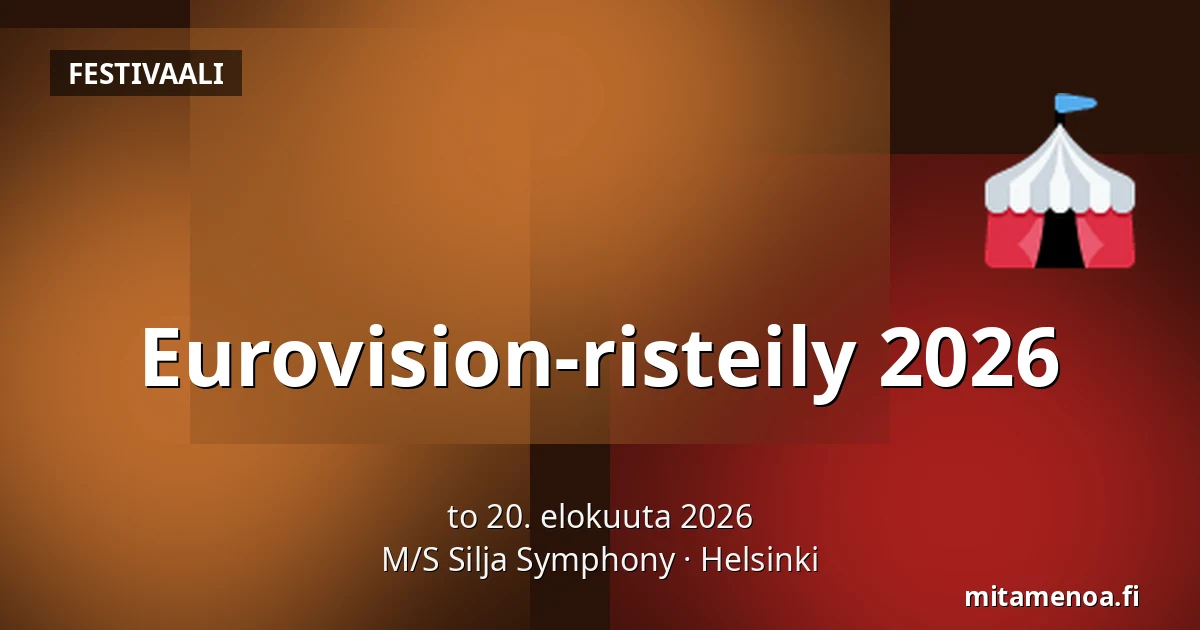 FESTIVAALI

Eurovision-risteily 2026

to 20. elokuuta 2026
M/S Silja Symphony · Helsinki

mitamenoa.fi